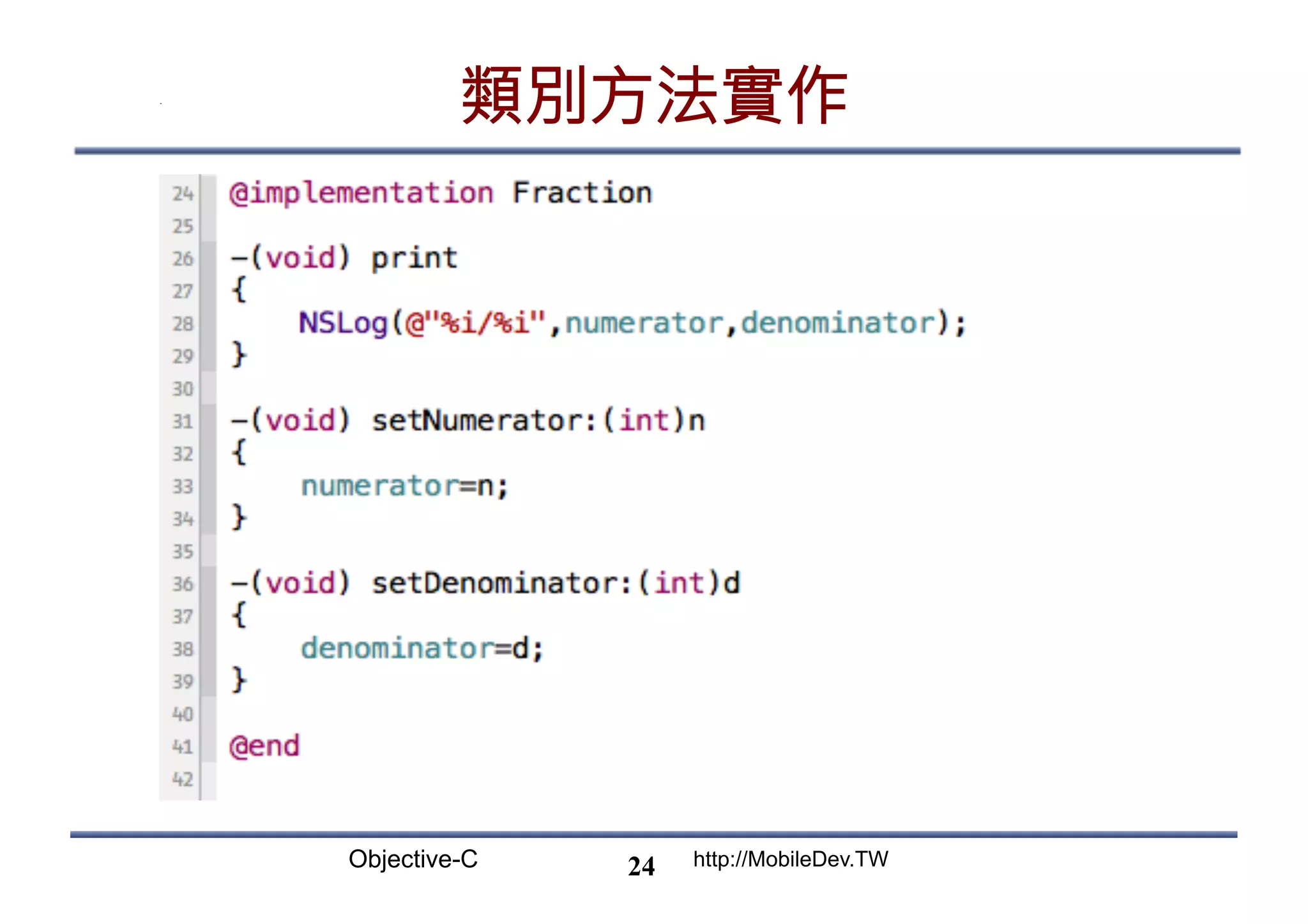 類別方法實作

24 @implementation Fraction
25
26 -(void) print
27 {
28 NSLog(@"%i/%i",numerator,denominator);
29 }
30
31 -(void) setNumerator:(int)n
32 {
33 numerator=n;
34 }
35
36 -(void) setDenominator:(int)d
37 {
38 denominator=d;
39 }
40
41 @end
42

Objective-C 24 http://MobileDev.TW